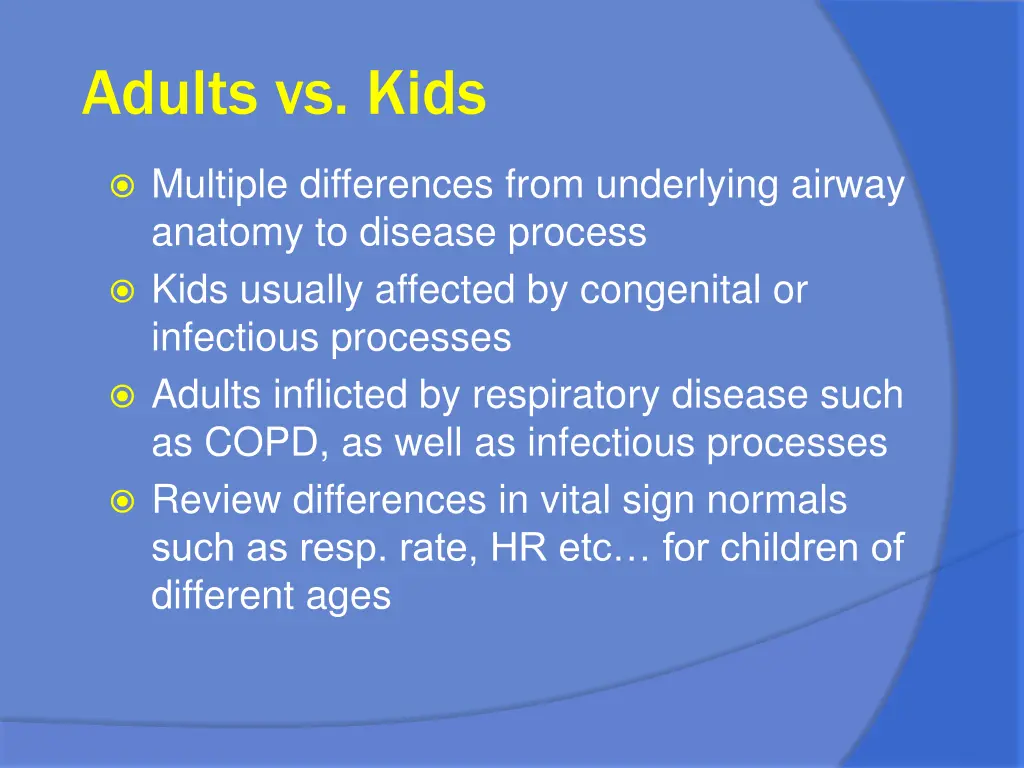 Adults vs. Kids

Multiple differences from underlying airway anatomy to disease process

Kids usually affected by congenital or infectious processes

Adults inflicted by respiratory disease such as COPD, as well as infectious processes

Review differences in vital sign normals such as resp. rate, HR etc… for children of different ages